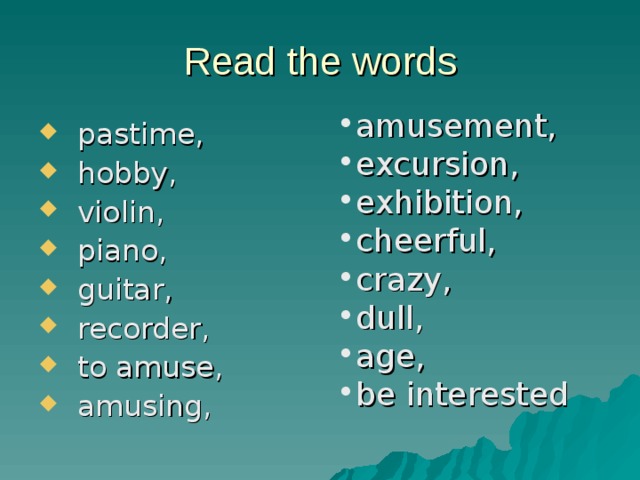 Read the words

- pastime,
- hobby,
- violin,
- piano,
- guitar,
- recorder,
- to amuse,
- amusing,

- amusement,
- excursion,
- exhibition,
- cheerful,
- crazy,
- dull,
- age,
- be interested